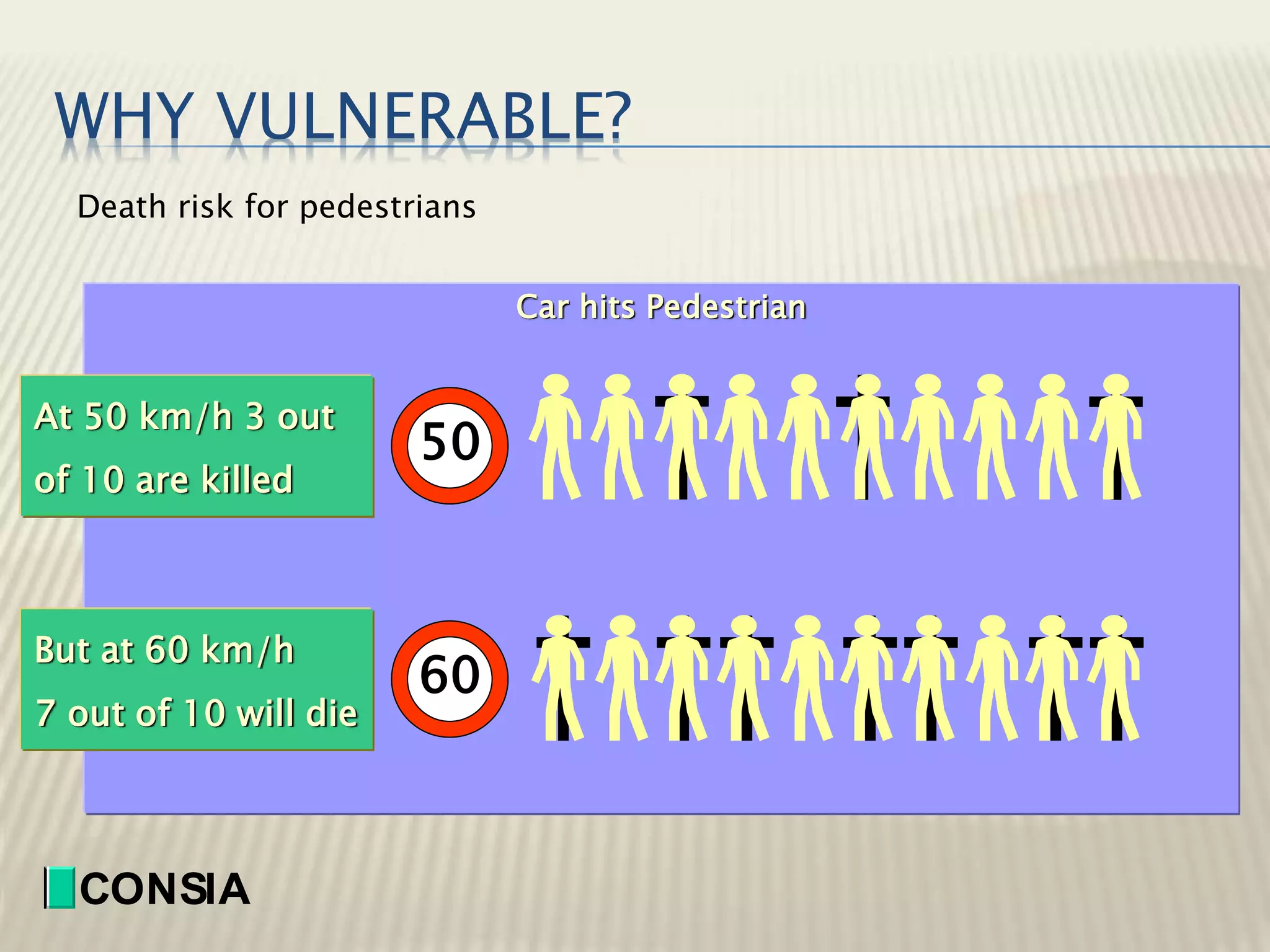 WHY VULNERABLE?

Death risk for pedestrians

Car hits Pedestrian

At 50 km/h 3 out of 10 are killed

50

But at 60 km/h 7 out of 10 will die

60

CONSIA